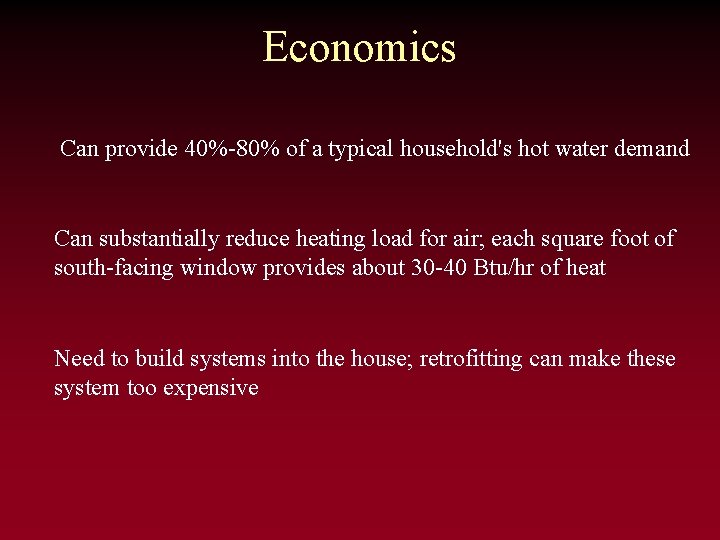 Economics

Can provide 40%-80% of a typical household's hot water demand

Can substantially reduce heating load for air; each square foot of south-facing window provides about 30-40 Btu/hr of heat

Need to build systems into the house; retrofitting can make these system too expensive